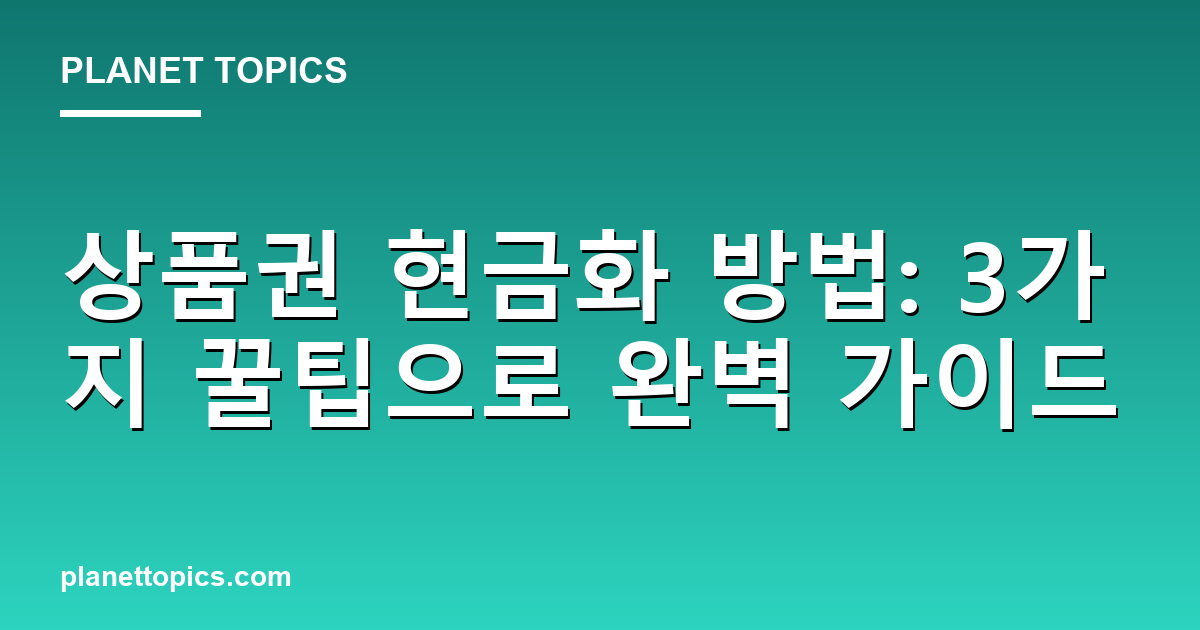 PLANET TOPICS

상품권 현금화 방법: 3가지 꿀팁으로 완벽 가이드

planettopics.com